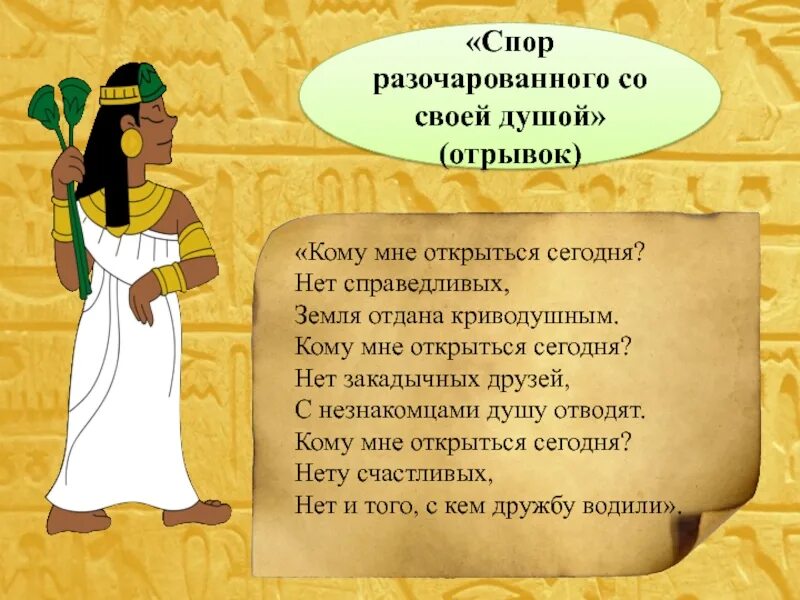 «Спор разочарованного со своей душой» (отрывок)

«Кому мне открыться сегодня?
Нет справедливых,
Земля отдана криводушным.
Кому мне открыться сегодня?
Нет закадычных друзей,
С незнакомцами душу отводят.
Кому мне открыться сегодня?
Нету счастливых,
Нет и того, с кем дружбу водили».